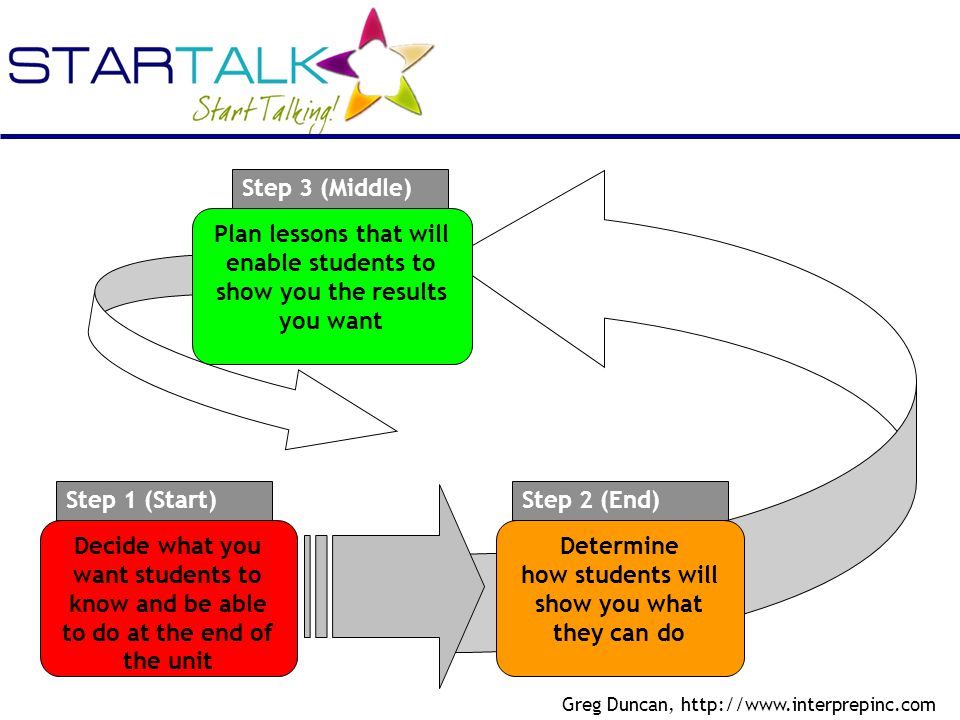 STARTALK
Start Talking!

Step 3 (Middle)
Plan lessons that will enable students to show you the results you want

Step 1 (Start)
Decide what you want students to know and be able to do at the end of the unit

Step 2 (End)
Determine how students will show you what they can do

Greg Duncan, http://www.interprepinc.com